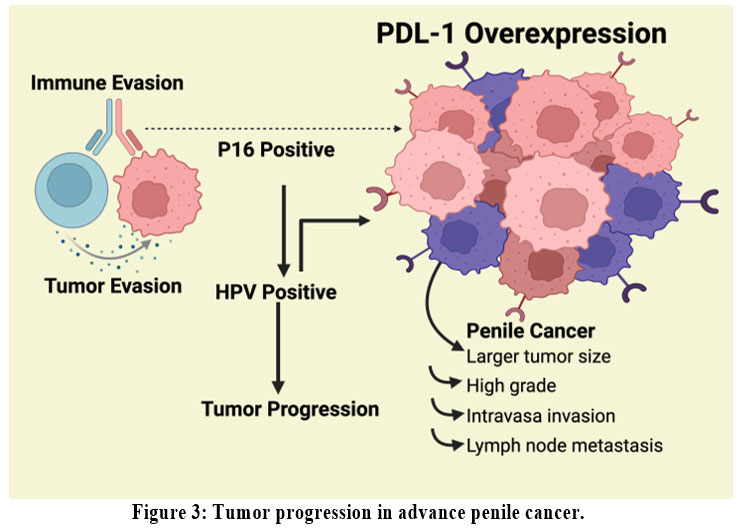 PDL-1 Overexpression

Immune Evasion

P16 Positive

Tumor Evasion

HPV Positive

Tumor Progression

Penile Cancer
Larger tumor size
High grade
Intravasa invasion
Lymph node metastasis

Figure 3: Tumor progression in advance penile cancer.